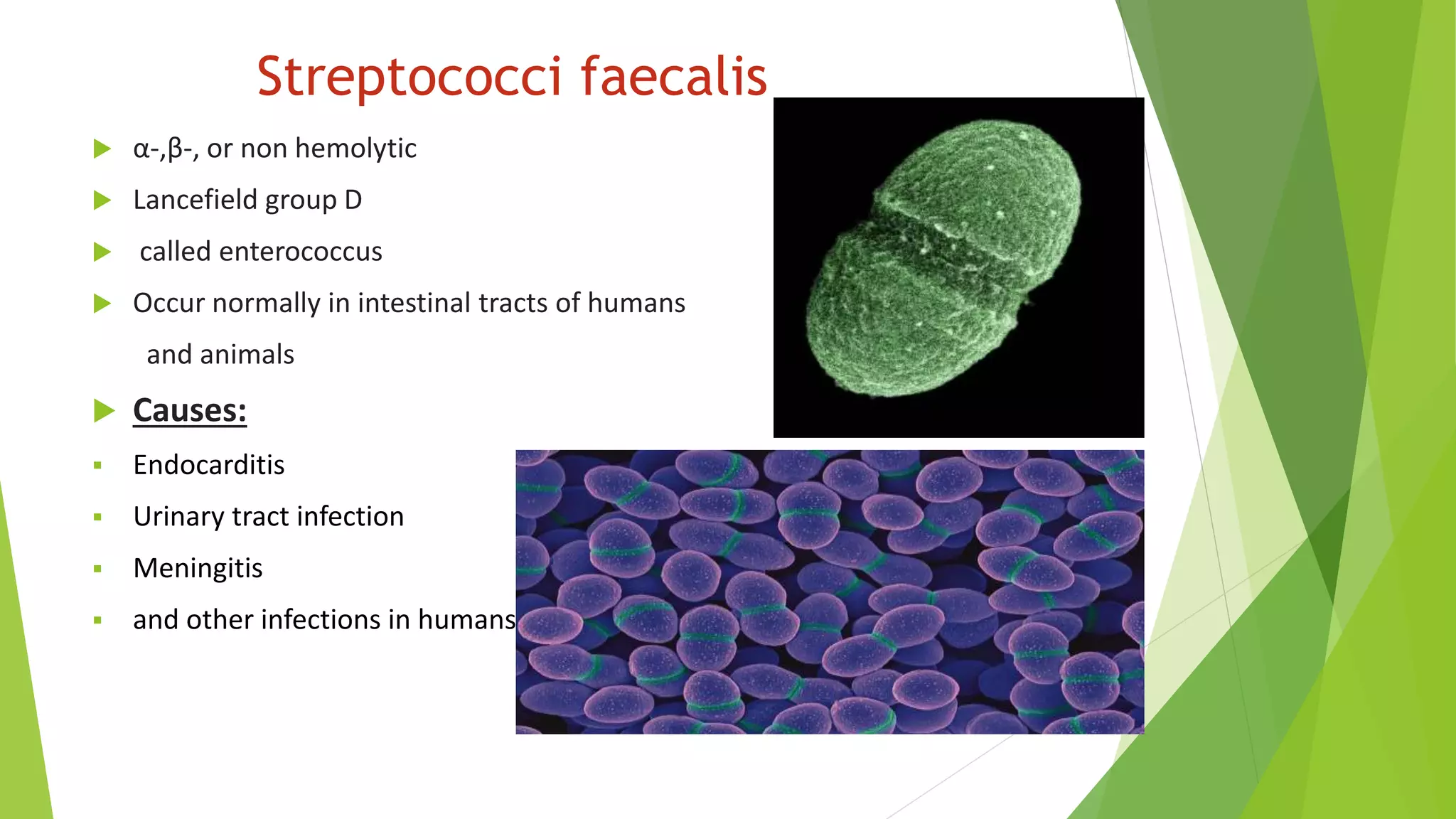 Streptococci faecalis

α-,β-, or non hemolytic

Lancefield group D

called enterococcus

Occur normally in intestinal tracts of humans and animals

Causes:

Endocarditis

Urinary tract infection

Meningitis

and other infections in humans